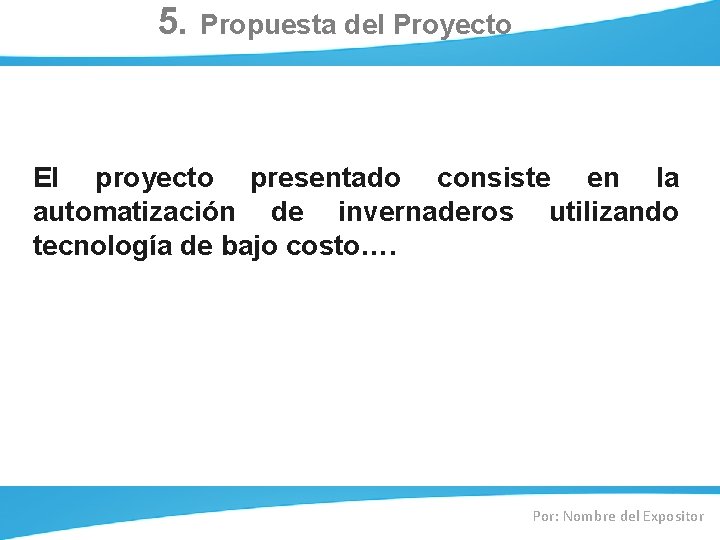 5. Propuesta del Proyecto

El proyecto presentado consiste en la automatización de invernaderos utilizando tecnología de bajo costo….

Por: Nombre del Expositor